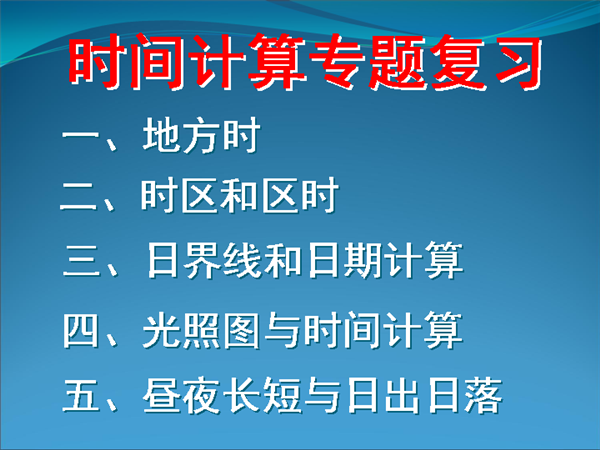 时间计算专题复习

一、地方时

二、时区和区时

三、日界线和日期计算

四、光照图与时间计算

五、昼夜长短与日出日落